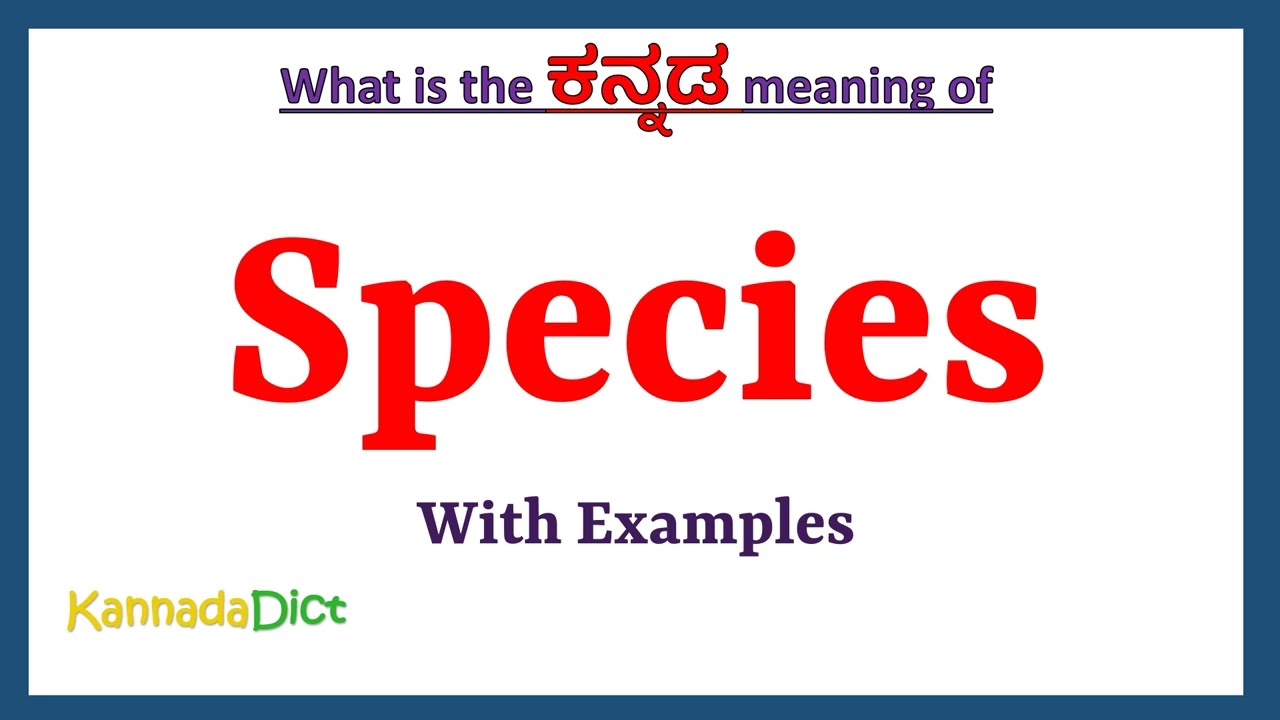 What is the ಕನ್ನಡ meaning of

Species

With Examples

KannadaDict